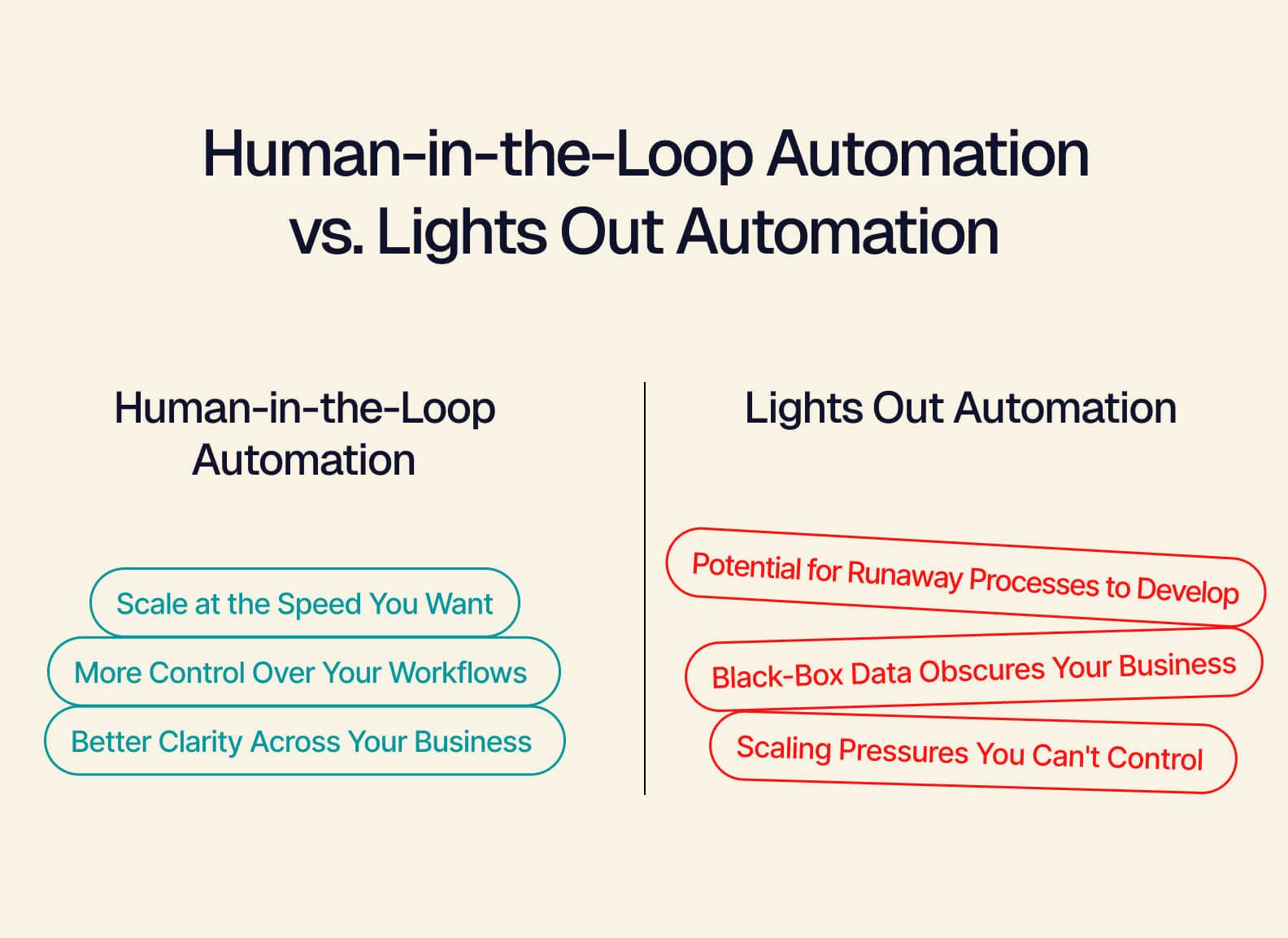 Human-in-the-Loop Automation vs. Lights Out Automation

Human-in-the-Loop Automation

Scale at the Speed You Want

More Control Over Your Workflows

Better Clarity Across Your Business

Lights Out Automation

Potential for Runaway Processes to Develop

Black-Box Data Obscures Your Business

Scaling Pressures You Can't Control